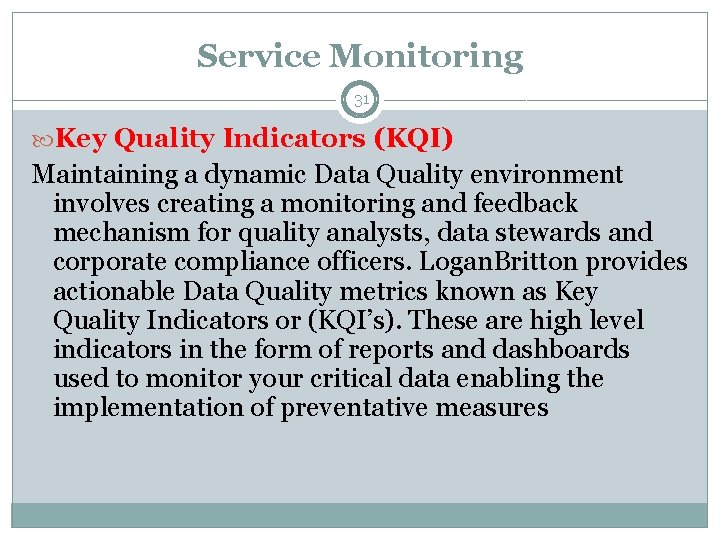 Service Monitoring

31

Key Quality Indicators (KQI)

Maintaining a dynamic Data Quality environment involves creating a monitoring and feedback mechanism for quality analysts, data stewards and corporate compliance officers. LoganBritton provides actionable Data Quality metrics known as Key Quality Indicators or (KQI's). These are high level indicators in the form of reports and dashboards used to monitor your critical data enabling the implementation of preventative measures